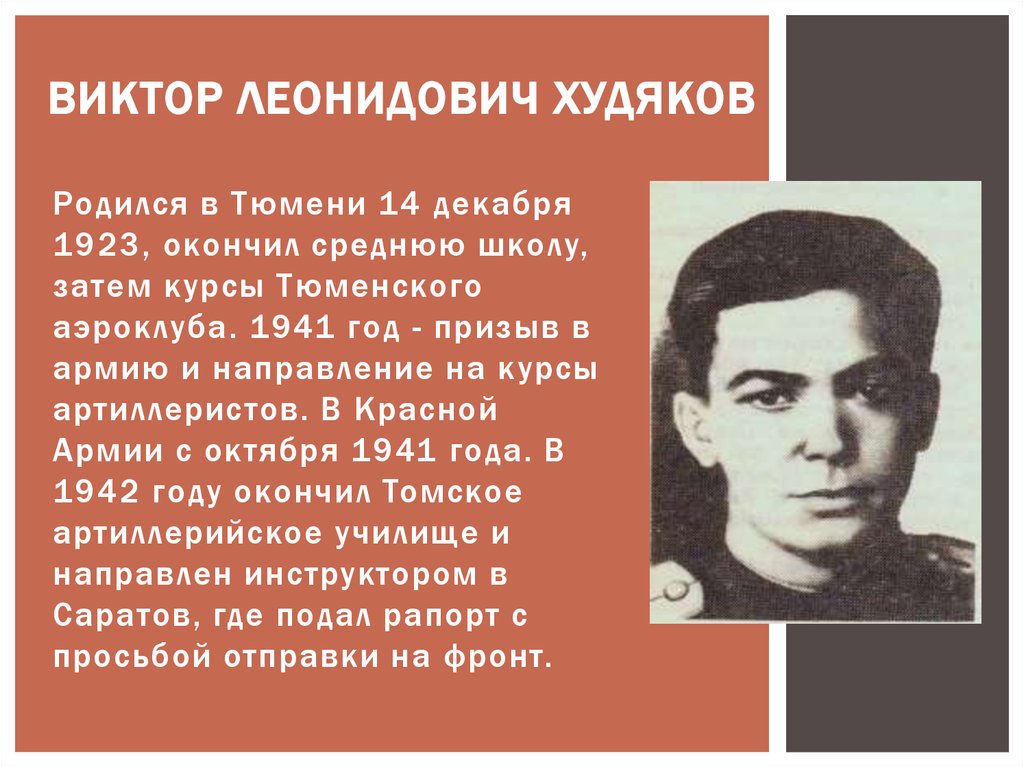 ВИКТОР ЛЕОНИДОВИЧ ХУДЯКОВ

Родился в Тюмени 14 декабря 1923, окончил среднюю школу, затем курсы Тюменского аэроклуба. 1941 год - призыв в армию и направление на курсы артиллеристов. В Красной Армии с октября 1941 года. В 1942 году окончил Томское артиллерийское училище и направлен инструктором в Саратов, где подал рапорт с просьбой отправки на фронт.